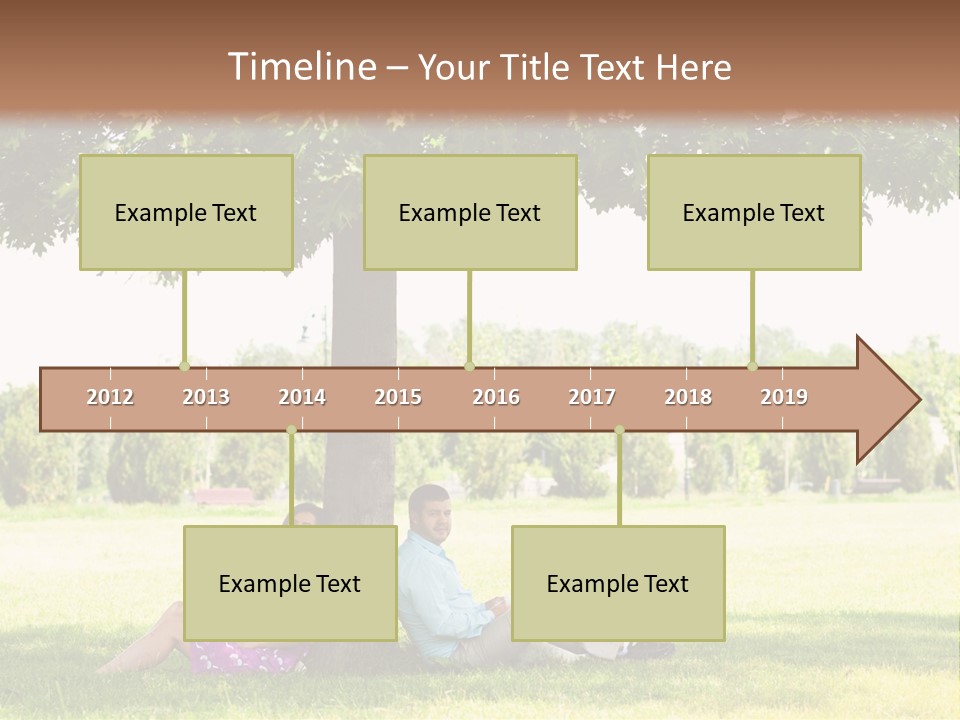 Timeline – Your Title Text Here

Example Text

Example Text

Example Text

2012 2013 2014 2015 2016 2017 2018 2019

Example Text

Example Text